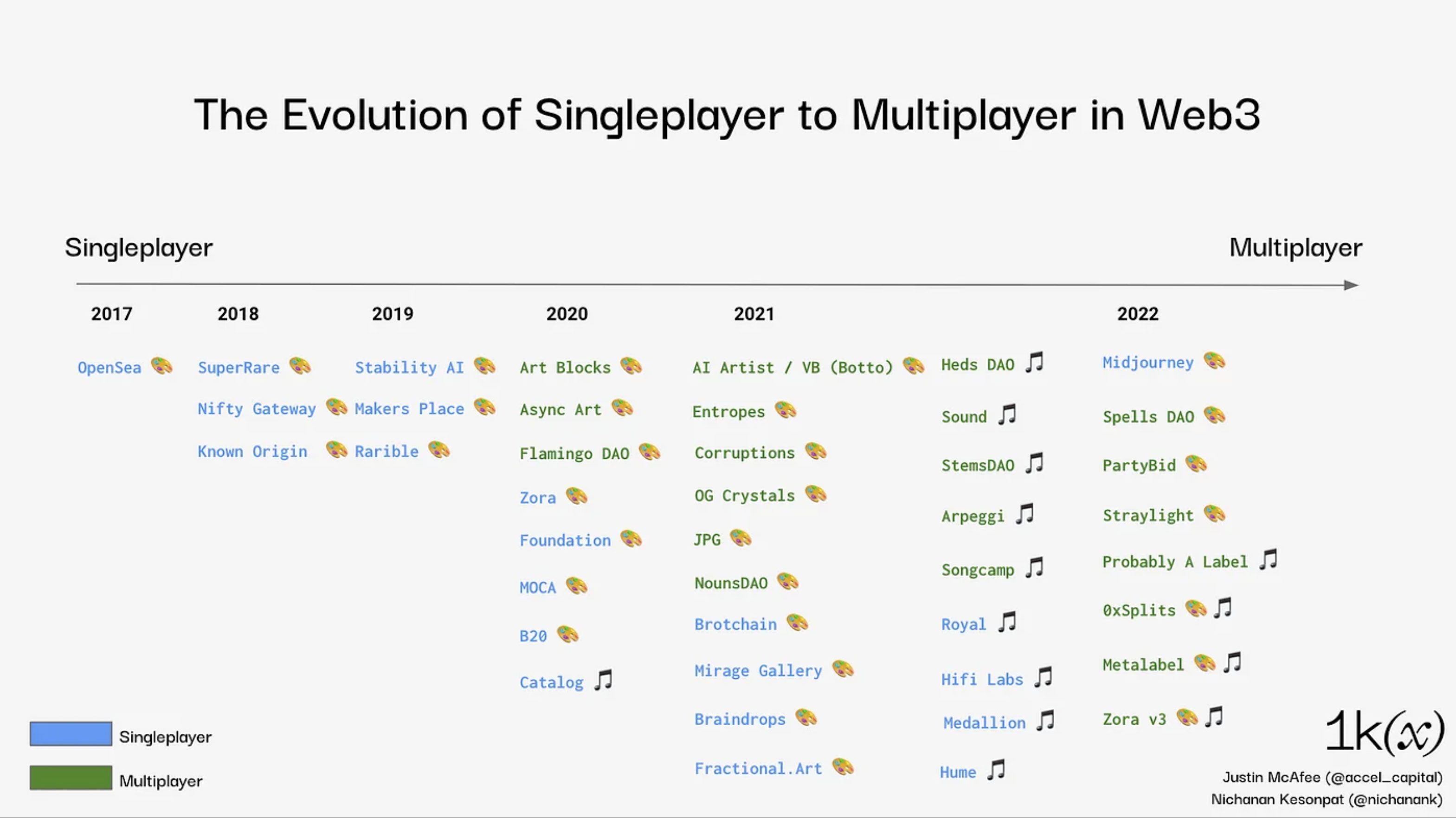 The Evolution of Singleplayer to Multiplayer in Web3

Singleplayer

Multiplayer

2017

OpenSea

2018

SuperRare

Nifty Gateway

Known Origin

2019

Stability AI

Makers Place

Rarible

2020

Art Blocks

Async Art

Flamingo DAO

Zora

Foundation

MOCA

B20

Catalog

2021

AI Artist / VB (Botto)

Entropes

Corruptions

OG Crystals

JPG

NounsDAO

Brotchain

Mirage Gallery

Braindrops

Fractional.Art

Heds DAO

Sound

StemsDAO

Arpeggi

Songcamp

Royal

Hifi Labs

Medallion

Hume

2022

Midjourney

Spells DAO

PartyBid

Straylight

Probably A Label

0xSplits

Metalabel

Zora v3

Singleplayer

Multiplayer

1k(x)

Justin McAfee (@accel_capital)
Nichanan Kesonpat (@nichanank)